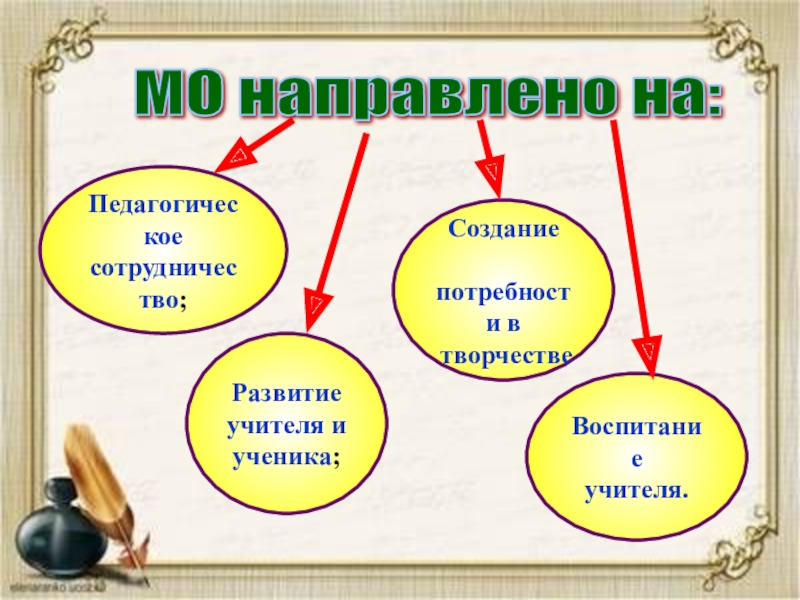 МО направлено на:

Педагогическое сотрудничество;

Развитие учителя и ученика;

Создание

потребности в творчестве

Воспитание учителя.

elenaranko.ucoz.ru